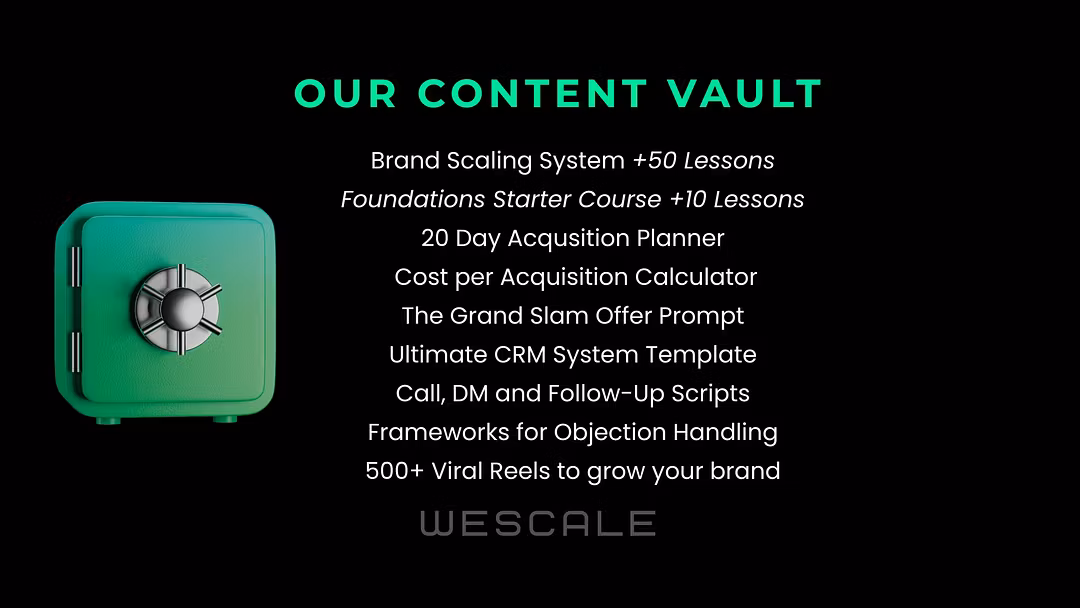 OUR CONTENT VAULT

Brand Scaling System +50 Lessons
Foundations Starter Course +10 Lessons
20 Day Acqusition Planner
Cost per Acquisition Calculator
The Grand Slam Offer Prompt
Ultimate CRM System Template
Call, DM and Follow-Up Scripts
Frameworks for Objection Handling
500+ Viral Reels to grow your brand

WESCALE